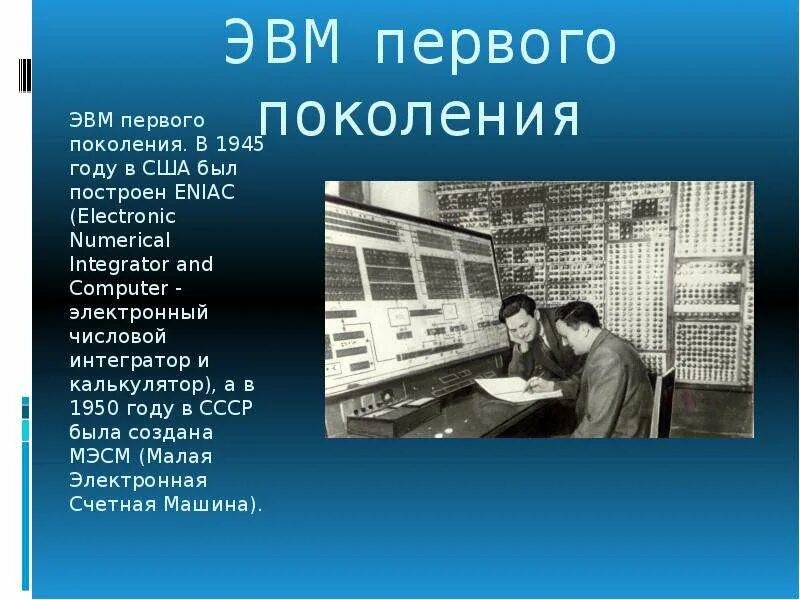 ЭВМ первого поколения

ЭВМ первого поколения. В 1945 году в США был построен ENIAC (Electronic Numerical Integrator and Computer - электронный числовой интегратор и калькулятор), а в 1950 году в СССР была создана МЭСМ (Малая Электронная Счетная Машина).